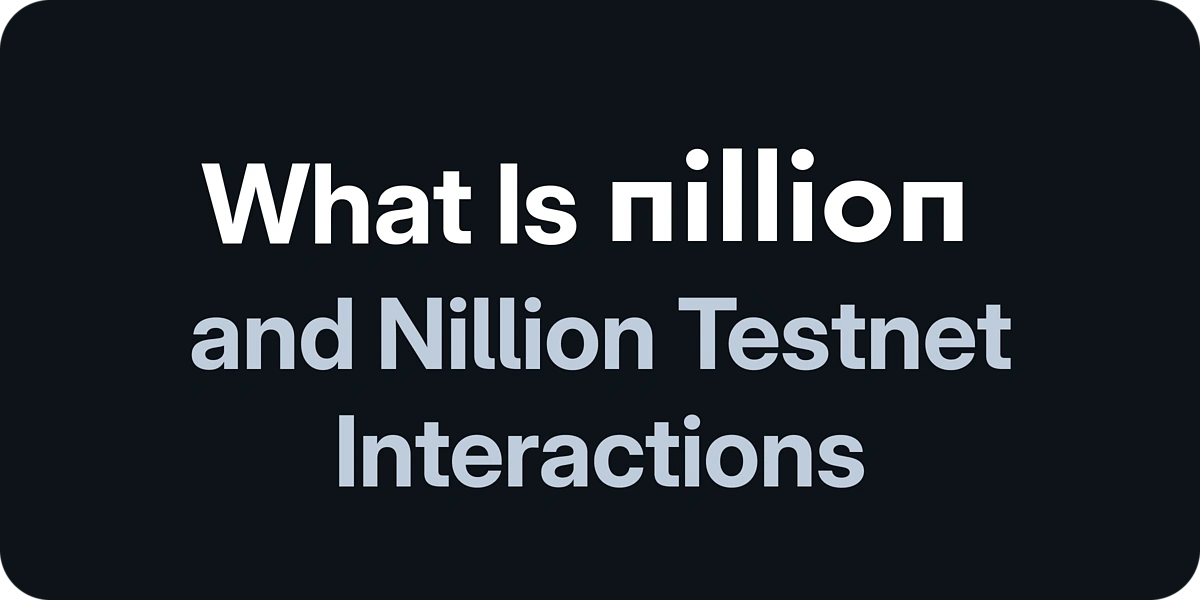 What Is nillion
and Nillion Testnet Interactions